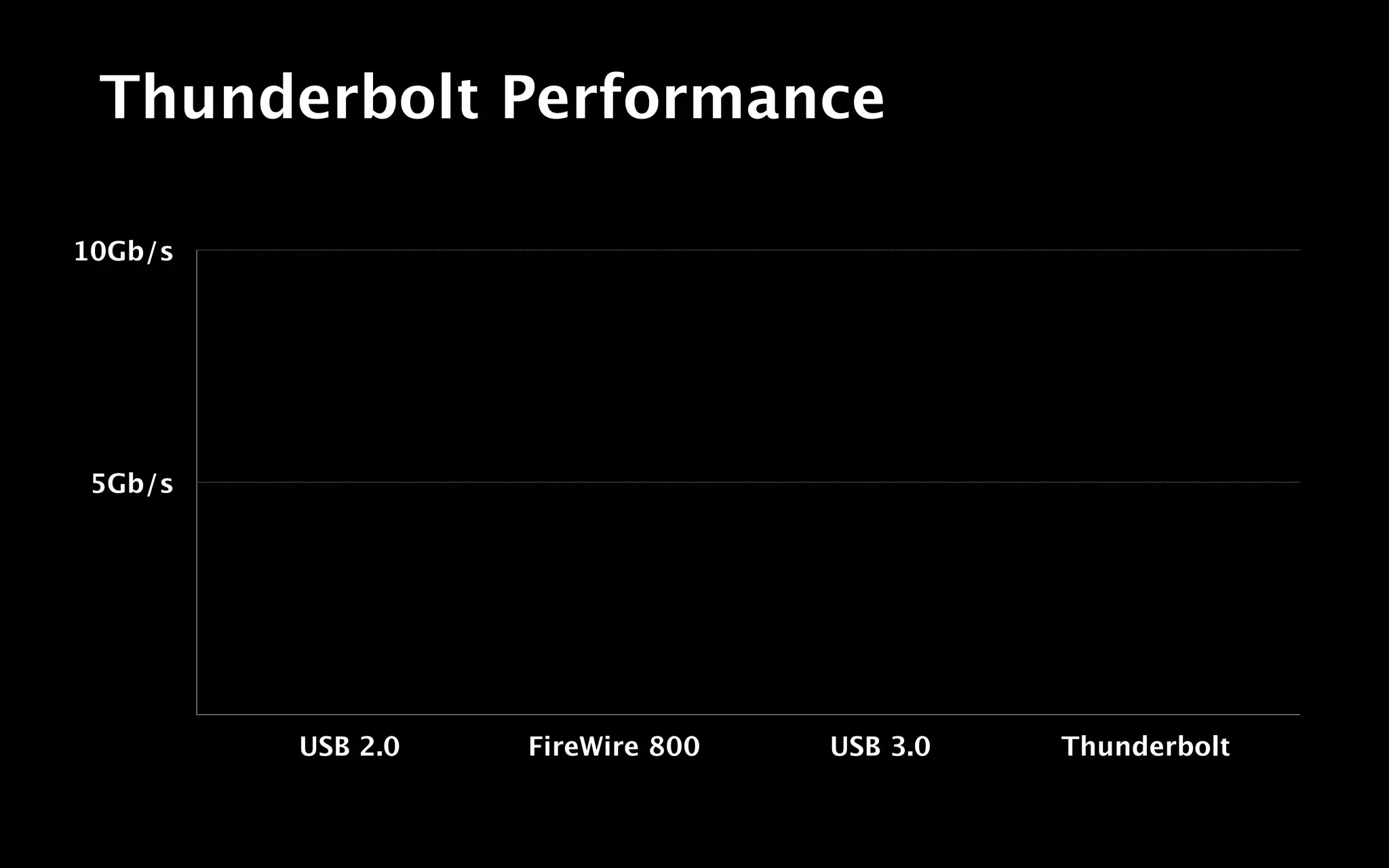 Thunderbolt Performance

10Gb/s

5Gb/s

USB 2.0

FireWire 800

USB 3.0

Thunderbolt